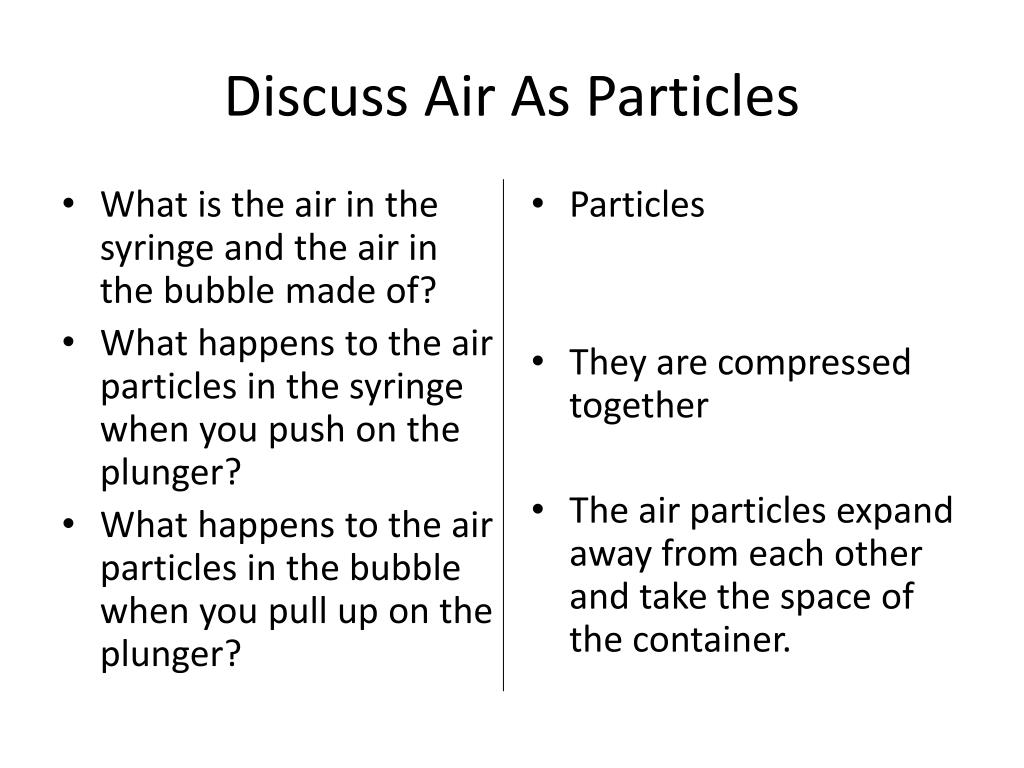 Discuss Air As Particles

• What is the air in the syringe and the air in the bubble made of?
• What happens to the air particles in the syringe when you push on the plunger?
• What happens to the air particles in the bubble when you pull up on the plunger?

• Particles

• They are compressed together

• The air particles expand away from each other and take the space of the container.